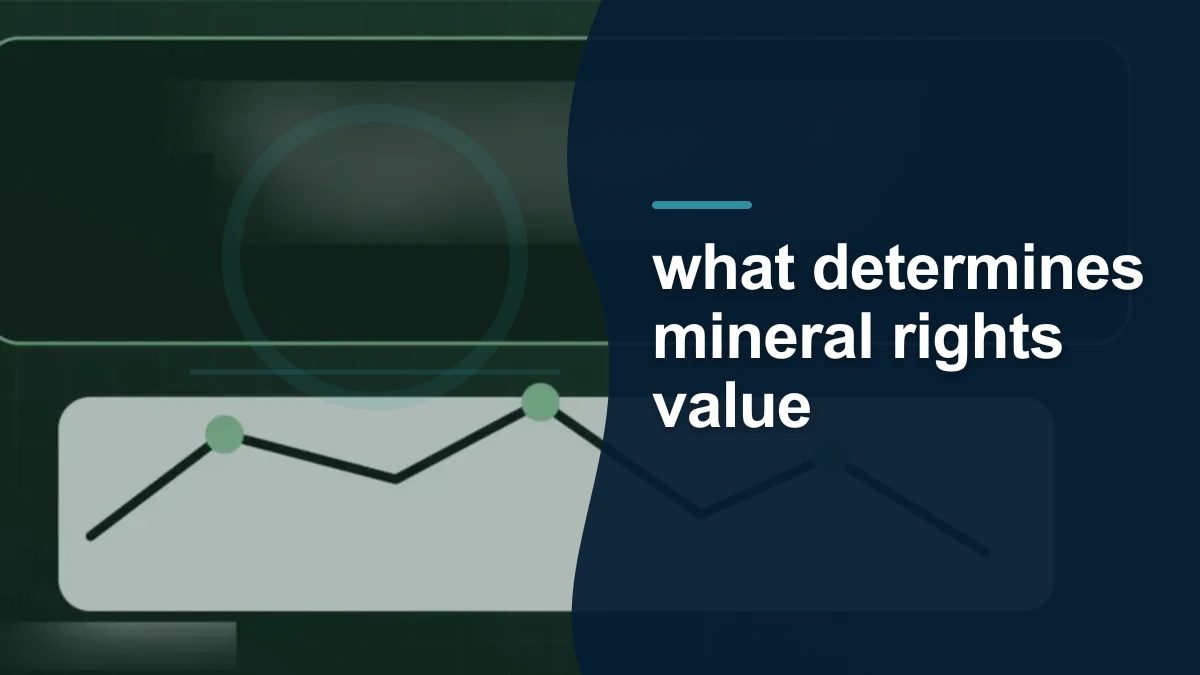 what determines mineral rights value